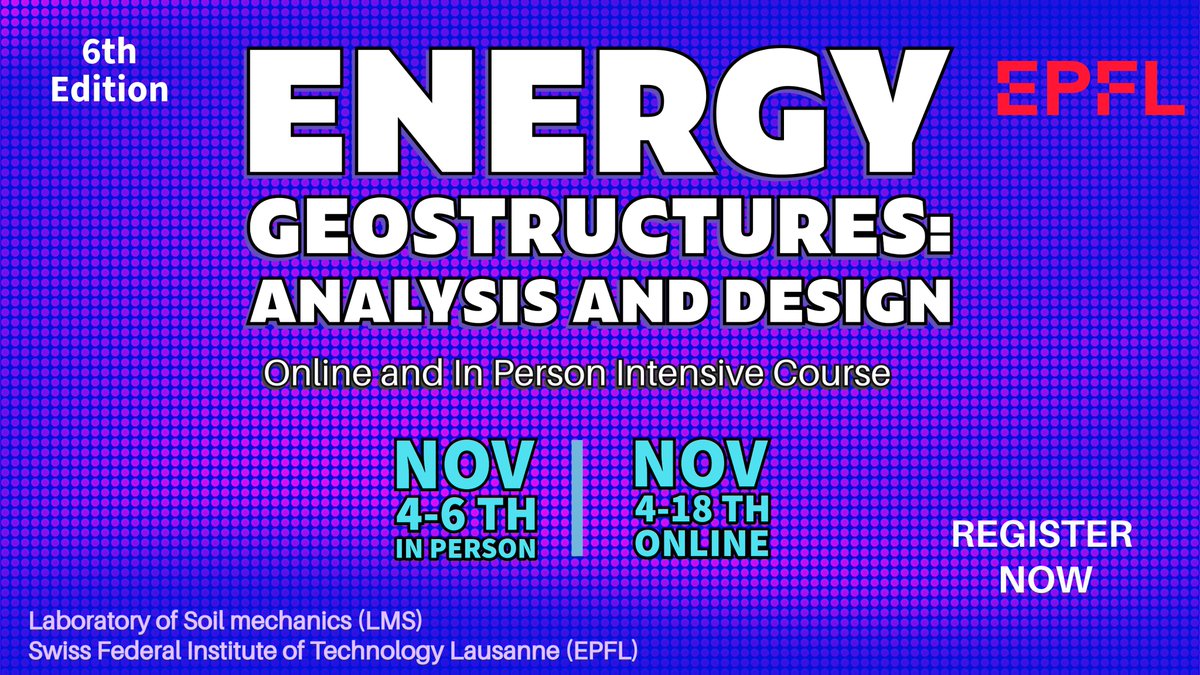 6th Edition

EPFL

ENERGY GEOSTRUCTURES: ANALYSIS AND DESIGN

Online and In Person Intensive Course

NOV 4-6 TH IN PERSON

NOV 4-18 TH ONLINE

REGISTER NOW

Laboratory of Soil mechanics (LMS)
Swiss Federal Institute of Technology Lausanne (EPFL)